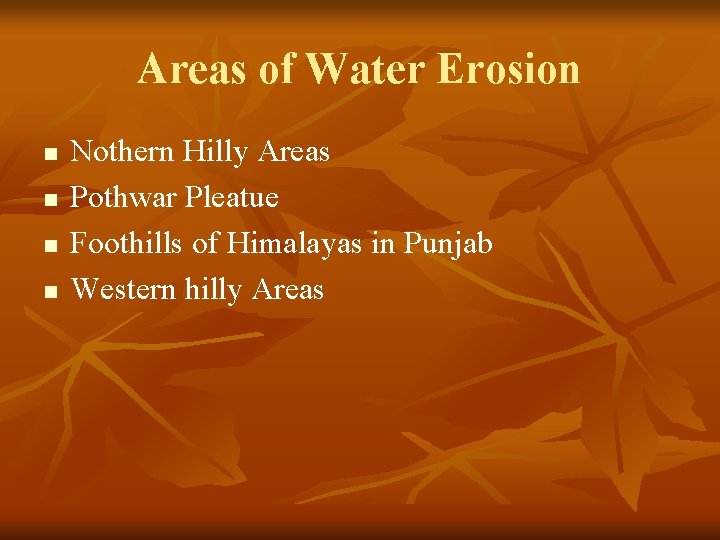 Areas of Water Erosion

- Nothern Hilly Areas
- Pothwar Pleatue
- Foothills of Himalayas in Punjab
- Western hilly Areas